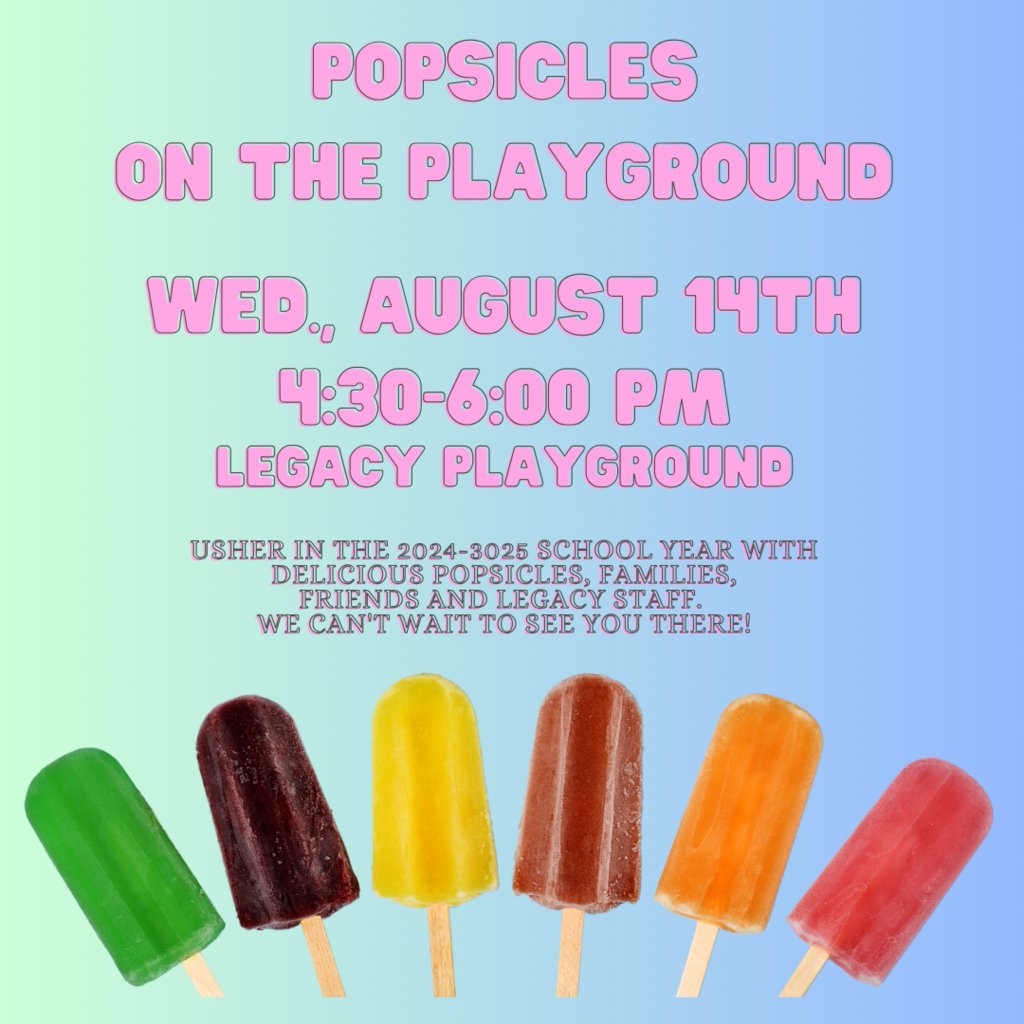 POPSICLES
ON THE PLAYGROUND

WED., AUGUST 14TH
4:30-6:00 PM
LEGACY PLAYGROUND

USHER IN THE 2024-3025 SCHOOL YEAR WITH DELICIOUS POPSICLES, FAMILIES, FRIENDS AND LEGACY STAFF.
WE CAN'T WAIT TO SEE YOU THERE!